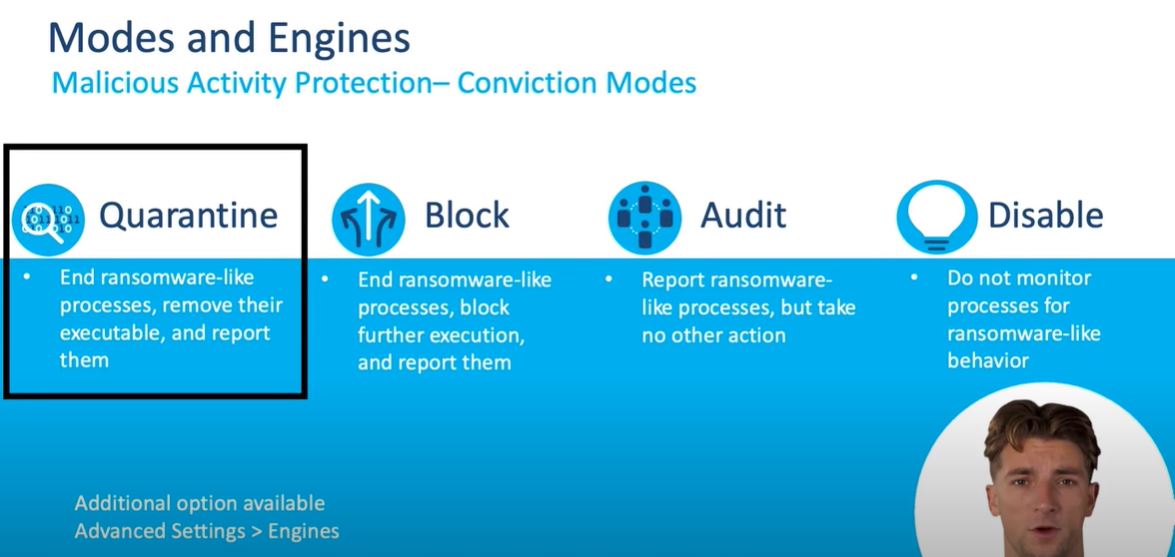 Modes and Engines
Malicious Activity Protection– Conviction Modes

Quarantine
• End ransomware-like processes, remove their executable, and report them

Block
• End ransomware-like processes, block further execution, and report them

Audit
• Report ransomware-like processes, but take no other action

Disable
• Do not monitor processes for ransomware-like behavior

Additional option available
Advanced Settings > Engines